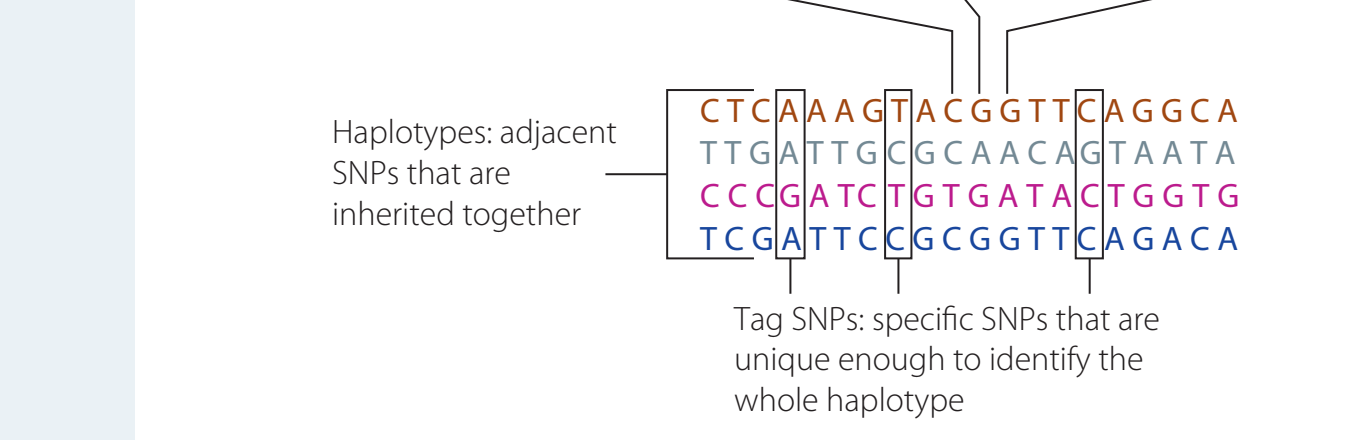 Haplotypes: adjacent SNPs that are inherited together

CTCAAAGTACGGTTCAGGCA
TTGATTGCGCAACAGTAATA
CCCGATCTGTGATACTGGTG
TCGATTCCGCGGTTCAGACA

Tag SNPs: specific SNPs that are unique enough to identify the whole haplotype